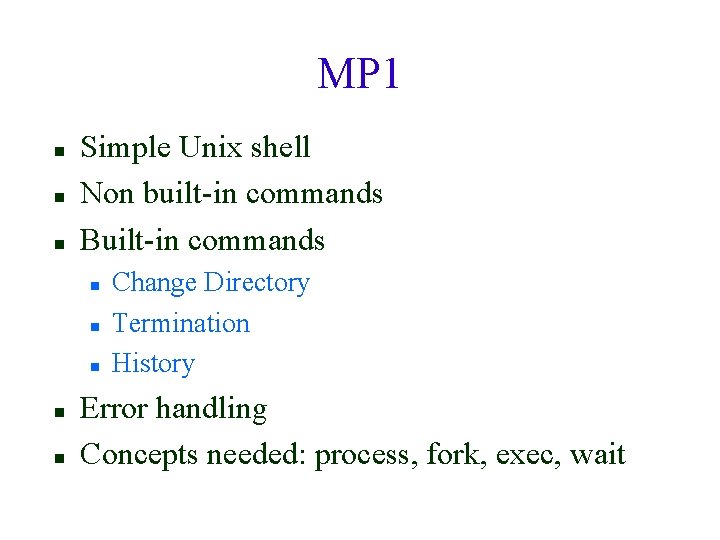 MP1

- Simple Unix shell
- Non built-in commands
- Built-in commands
    - Change Directory
    - Termination
    - History
- Error handling
- Concepts needed: process, fork, exec, wait